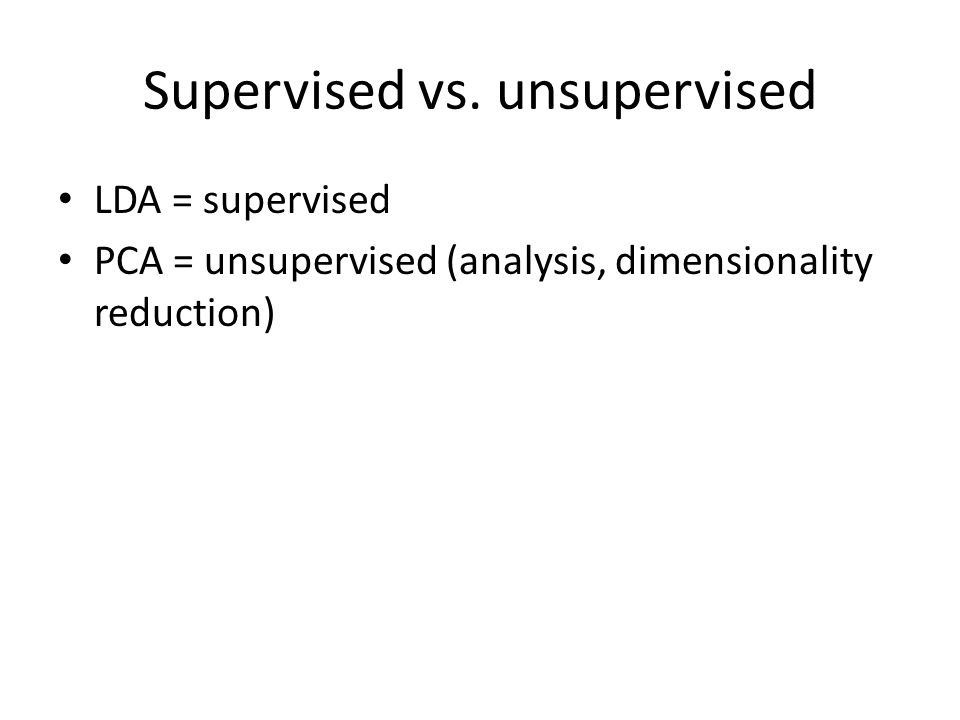 Supervised vs. unsupervised

• LDA = supervised
• PCA = unsupervised (analysis, dimensionality reduction)